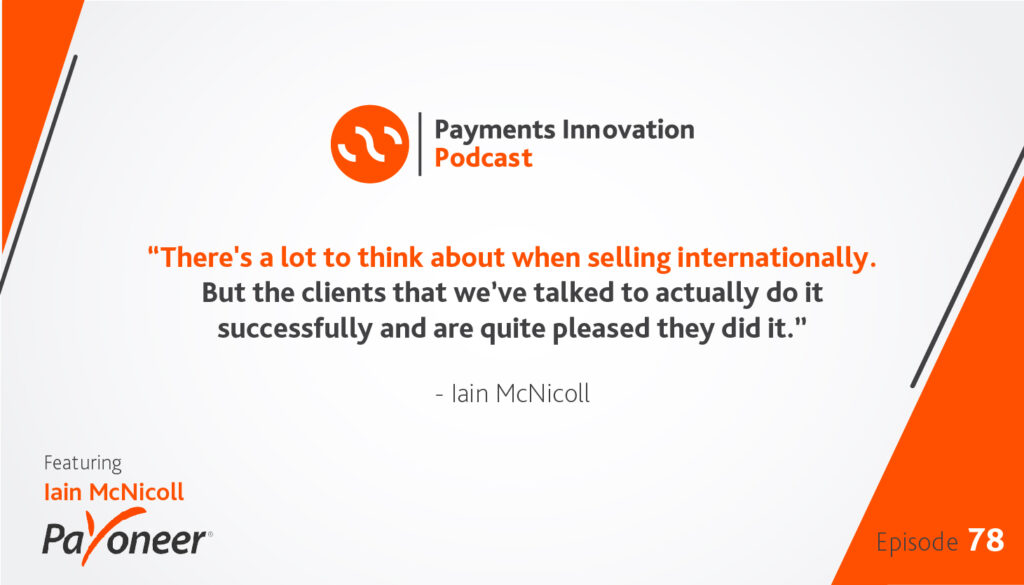 Payments Innovation
Podcast

"There's a lot to think about when selling internationally. But the clients that we've talked to actually do it successfully and are quite pleased they did it."

- Iain McNicoll

Featuring
Iain McNicoll
Payoneer®

Episode 78